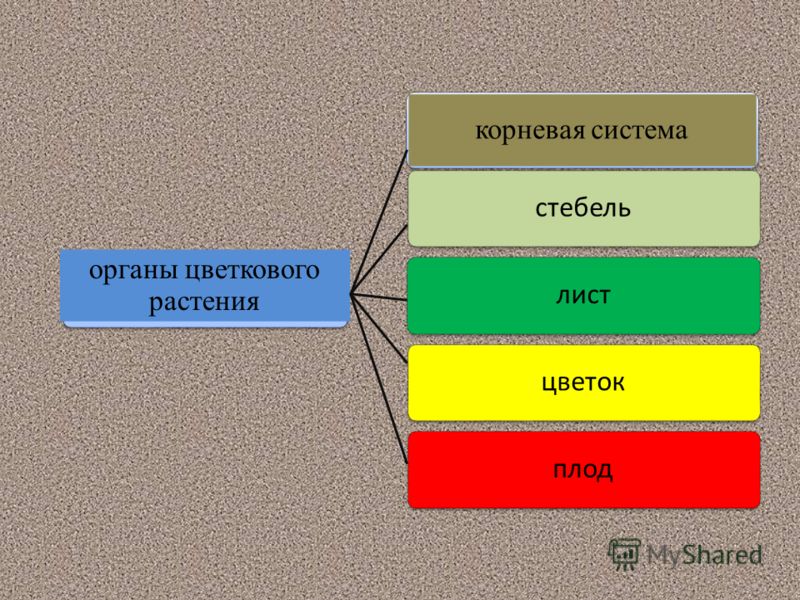 органы цветкового растения

корневая система

стебель

лист

цветок

плод

MyShared